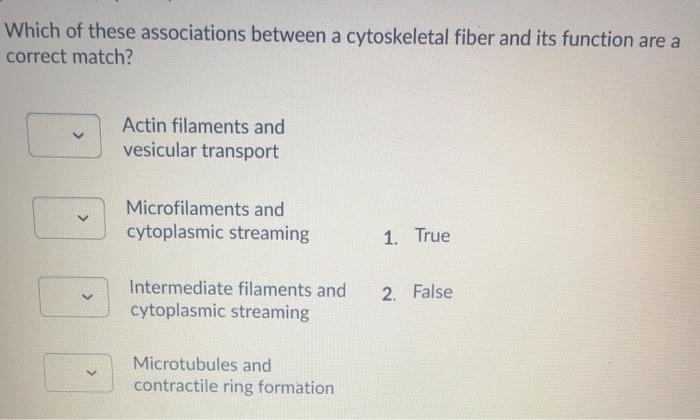 Which of these associations between a cytoskeletal fiber and its function are a correct match?

Actin filaments and vesicular transport

Microfilaments and cytoplasmic streaming

Intermediate filaments and cytoplasmic streaming

Microtubules and contractile ring formation

1. True

2. False